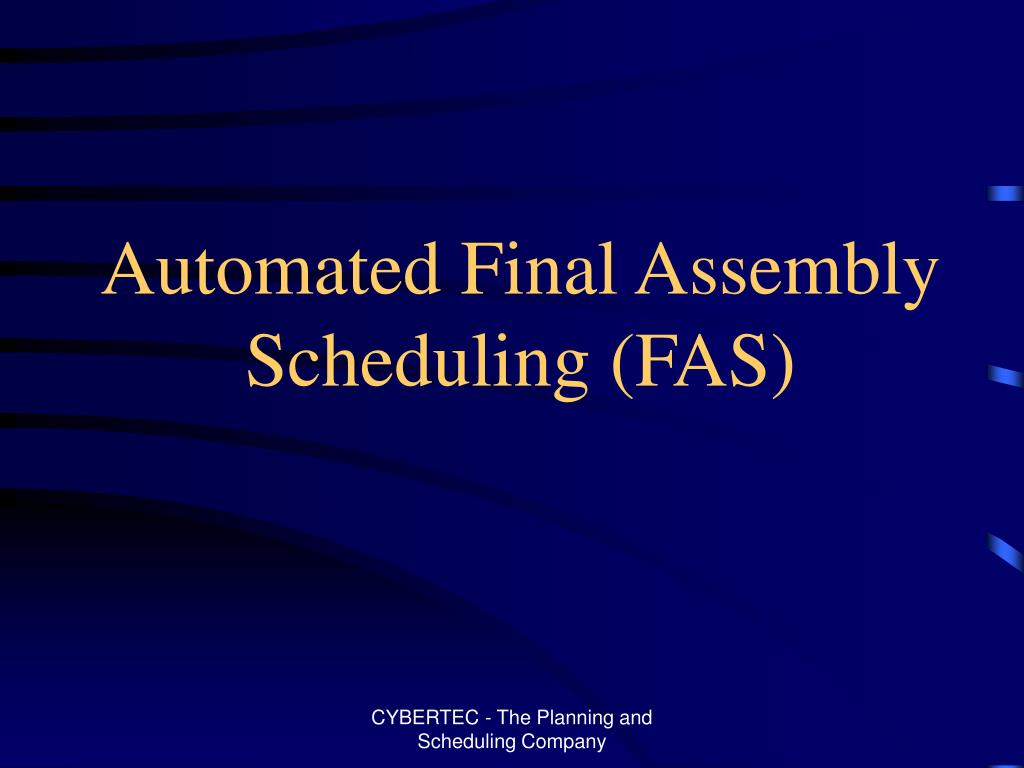 Automated Final Assembly Scheduling (FAS)

CYBERTEC - The Planning and Scheduling Company